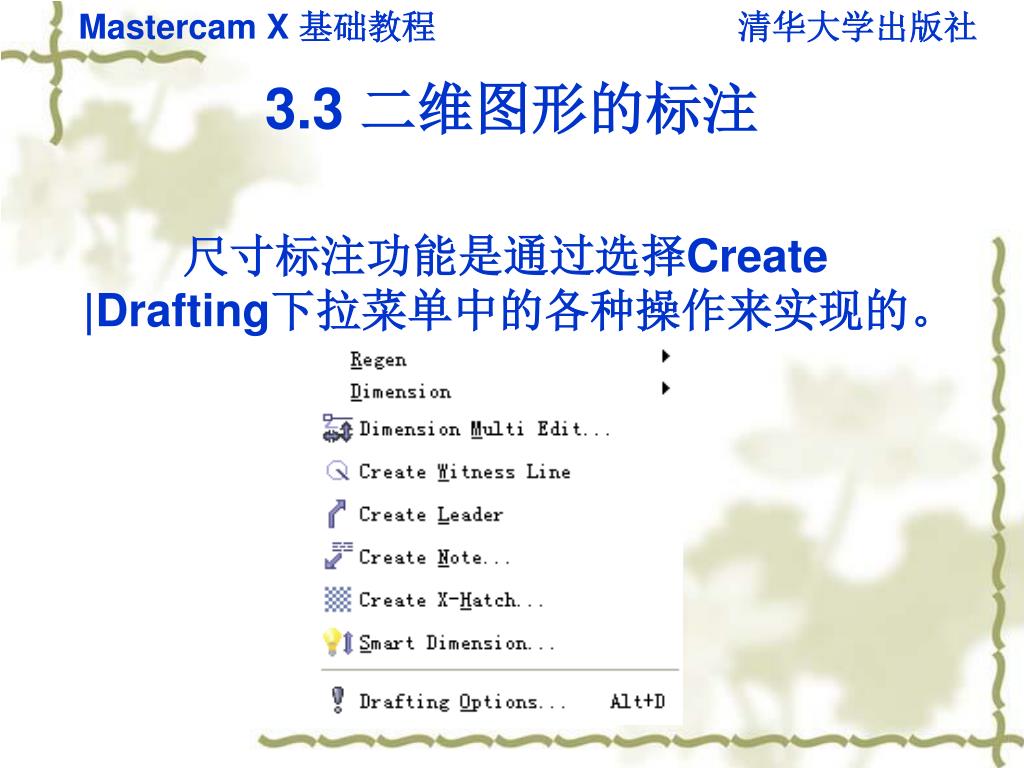 Mastercam X 基础教程

清华大学出版社

3.3 二维图形的标注

尺寸标注功能是通过选择Create |Drafting下拉菜单中的各种操作来实现的。

Regen
Dimension
Dimension Multi Edit...
Create Witness Line
Create Leader
Create Note...
Create X-Hatch...
Smart Dimension...
Drafting Options... Alt+D